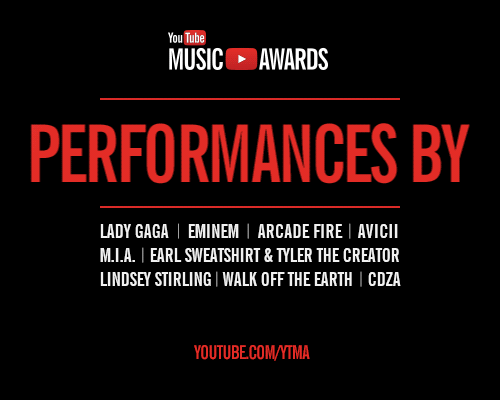 YouTube
MUSIC AWARDS

PERFORMANCES BY

LADY GAGA | EMINEM | ARCADE FIRE | AVICII
M.I.A. | EARL SWEATSHIRT & TYLER THE CREATOR
LINDSEY STIRLING | WALK OFF THE EARTH | CDZA

YOUTUBE.COM/YTMA